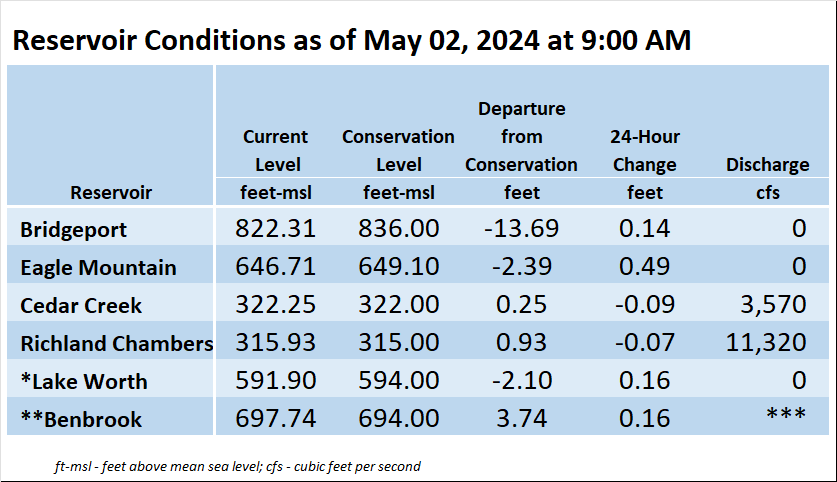 Reservoir Conditions as of May 02, 2024 at 9:00 AM

| Reservoir | Current Level feet-msl | Conservation Level feet-msl | Departure from Conservation feet | 24-Hour Change feet | Discharge cfs |
|---|---|---|---|---|---|
| Bridgeport | 822.31 | 836.00 | -13.69 | 0.14 | 0 |
| Eagle Mountain | 646.71 | 649.10 | -2.39 | 0.49 | 0 |
| Cedar Creek | 322.25 | 322.00 | 0.25 | -0.09 | 3,570 |
| Richland Chambers | 315.93 | 315.00 | 0.93 | -0.07 | 11,320 |
| *Lake Worth | 591.90 | 594.00 | -2.10 | 0.16 | 0 |
| **Benbrook | 697.74 | 694.00 | 3.74 | 0.16 | *** |

ft-msl - feet above mean sea level; cfs - cubic feet per second